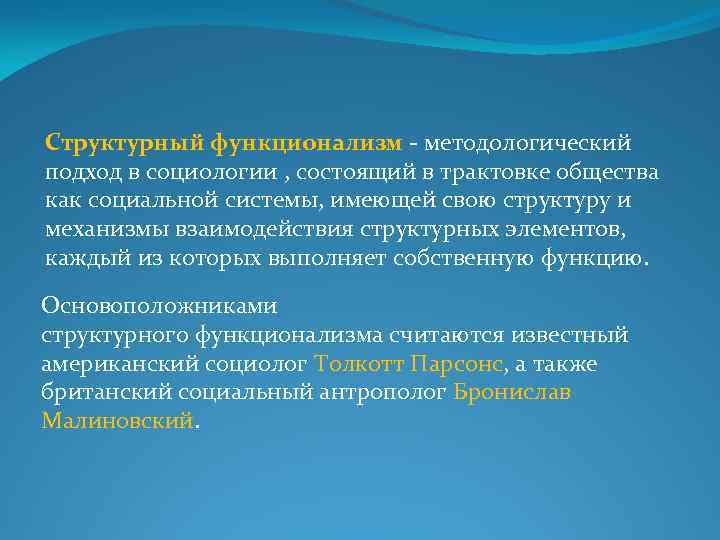 Структурный функционализм - методологический подход в социологии , состоящий в трактовке общества как социальной системы, имеющей свою структуру и механизмы взаимодействия структурных элементов, каждый из которых выполняет собственную функцию.

Основоположниками структурного функционализма считаются известный американский социолог Толкотт Парсонс, а также британский социальный антрополог Бронислав Малиновский.